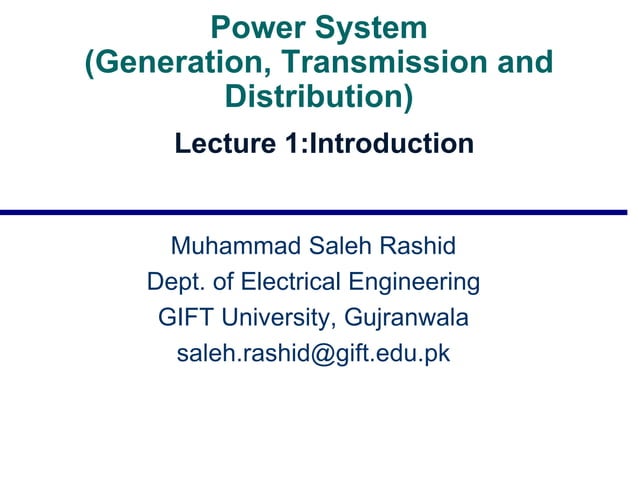 Power System
(Generation, Transmission and Distribution)

Lecture 1:Introduction

Muhammad Saleh Rashid
Dept. of Electrical Engineering
GIFT University, Gujranwala
saleh.rashid@gift.edu.pk